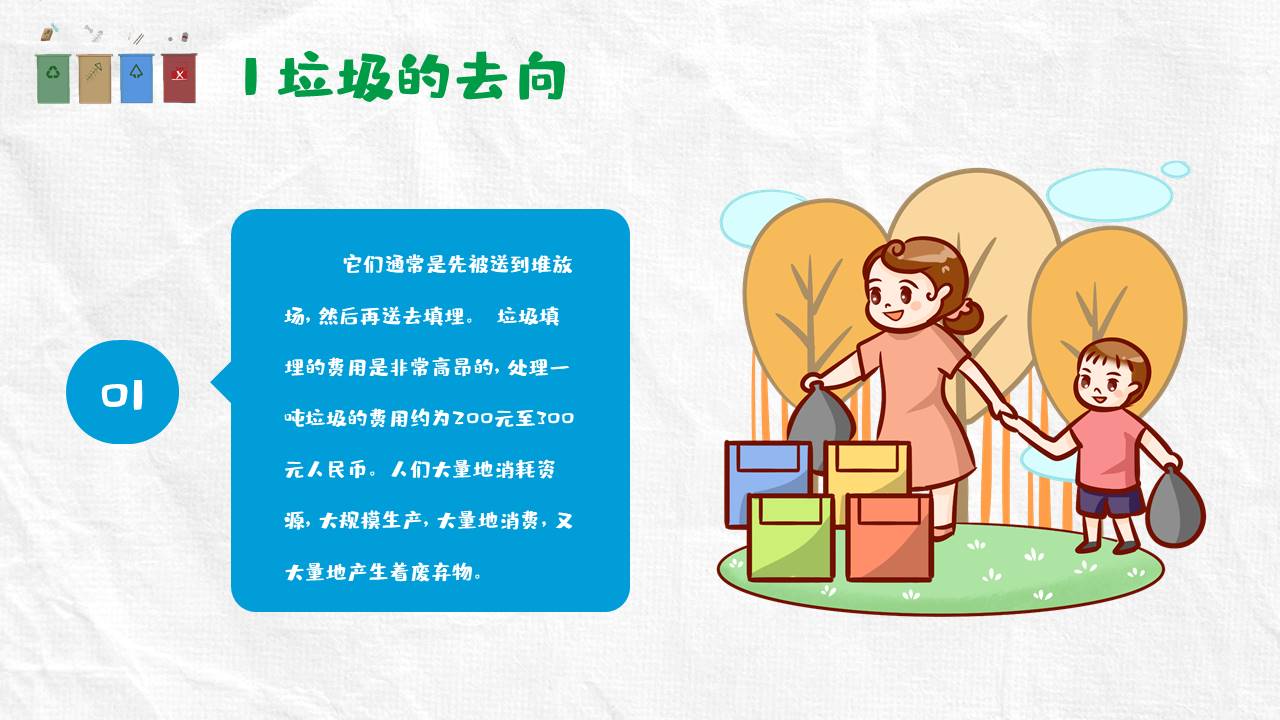 1 垃圾的去向

01

它们通常是先被送到堆放场，然后再送去填埋。 垃圾填埋的费用是非常高昂的，处理一吨垃圾的费用约为200元至300元人民币。人们大量地消耗资源，大规模生产，大量地消费，又大量地产生着废弃物。